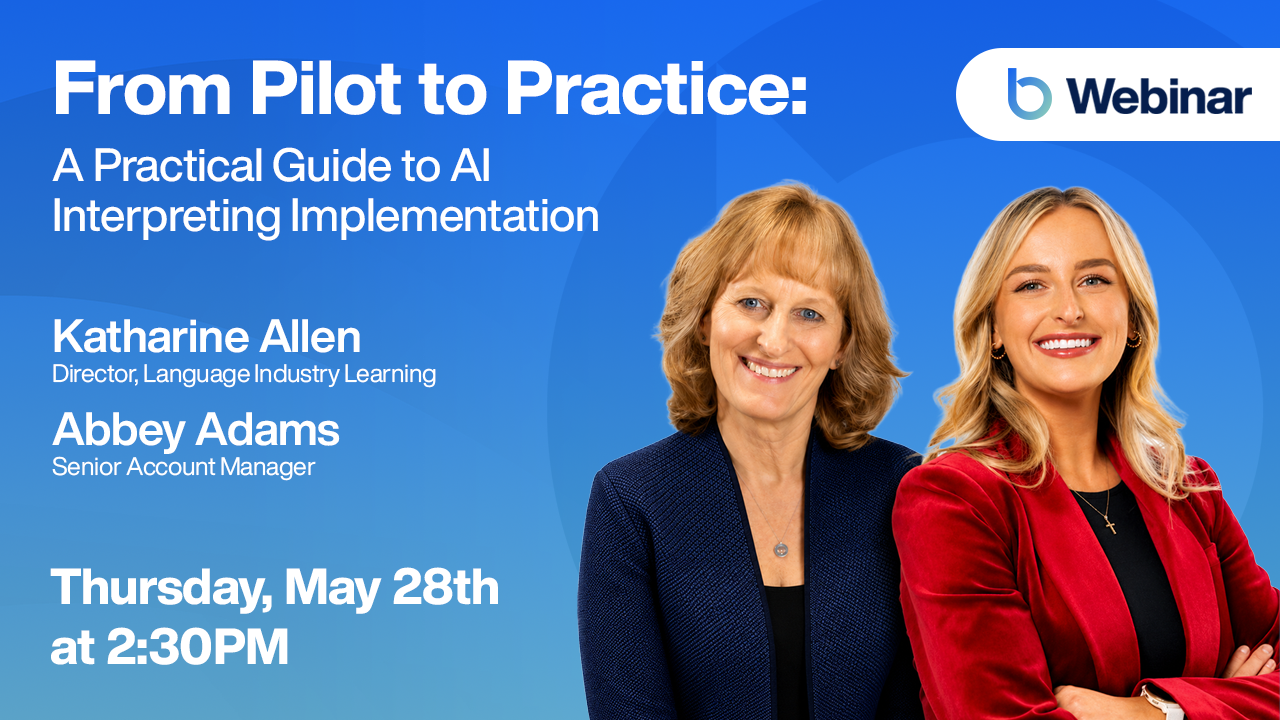 From Pilot to Practice:
A Practical Guide to AI Interpreting Implementation

Webinar

Katharine Allen
Director, Language Industry Learning

Abbey Adams
Senior Account Manager

Thursday, May 28th at 2:30PM